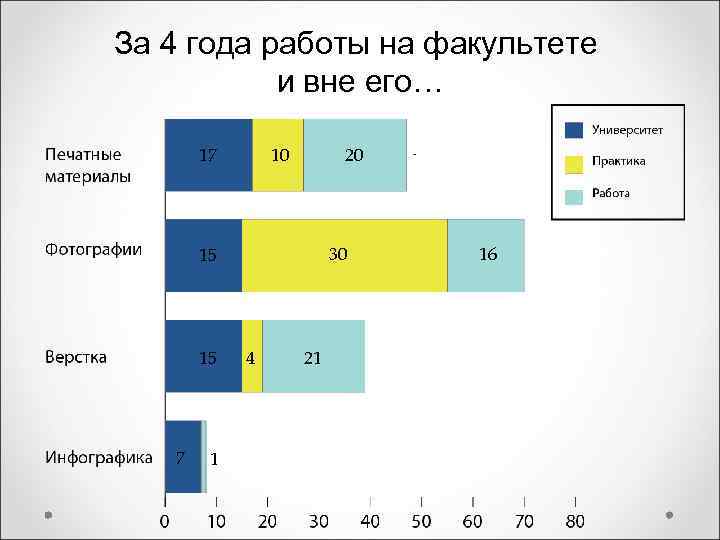 За 4 года работы на факультете и вне его…

Университет
Практика
Работа

Печатные материалы
17
10
20

Фотографии
15
30
16

Верстка
15
4
21

Инфографика
7
1

0
10
20
30
40
50
60
70
80